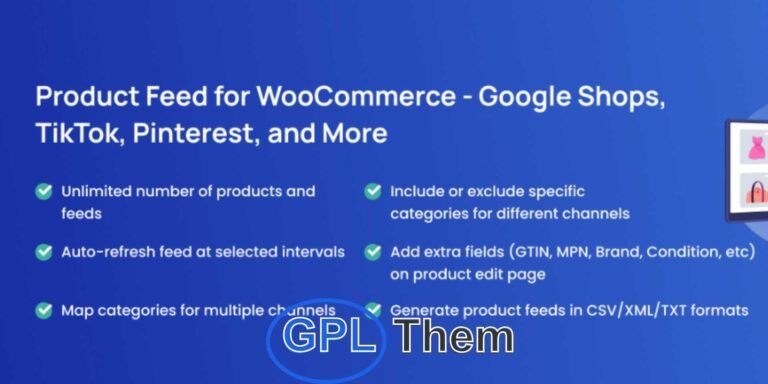 Product Feed for WooCommerce - Google Shops, TikTok, Pinterest, and More

Unlimited number of products and feeds

Auto-refresh feed at selected intervals

Map categories for multiple channels

Include or exclude specific categories for different channels

Add extra fields (GTIN, MPN, Brand, Condition, etc) on product edit page

Generate product feeds in CSV/XML/TXT formats

GPL Them